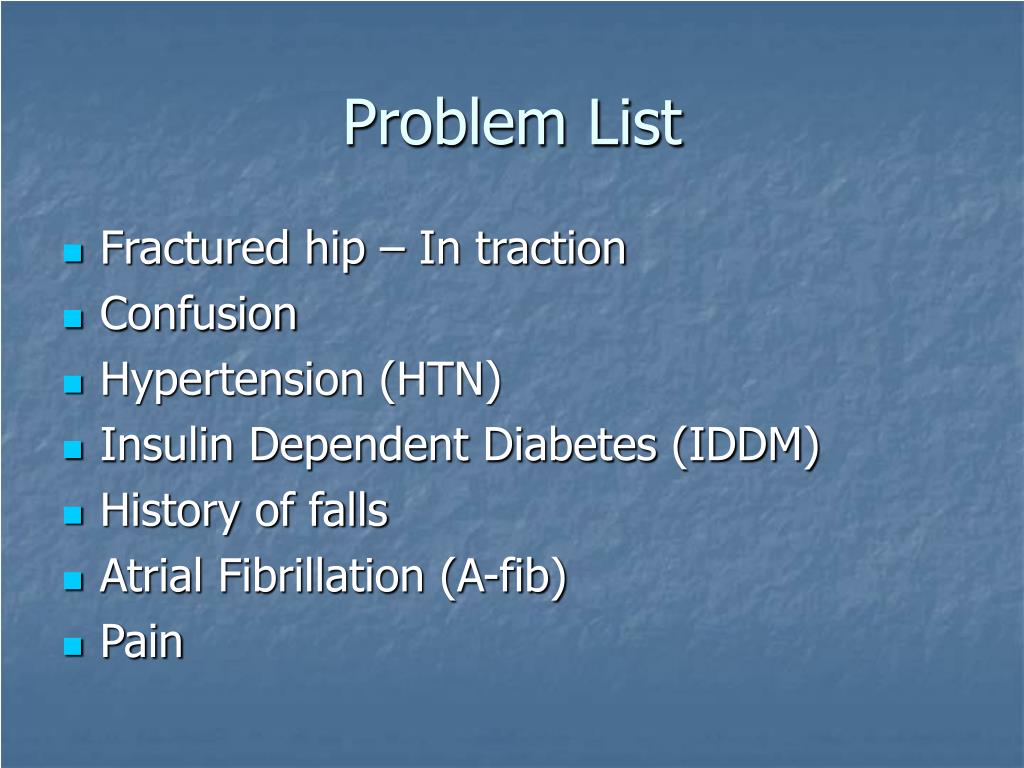 Problem List

- Fractured hip – In traction
- Confusion
- Hypertension (HTN)
- Insulin Dependent Diabetes (IDDM)
- History of falls
- Atrial Fibrillation (A-fib)
- Pain